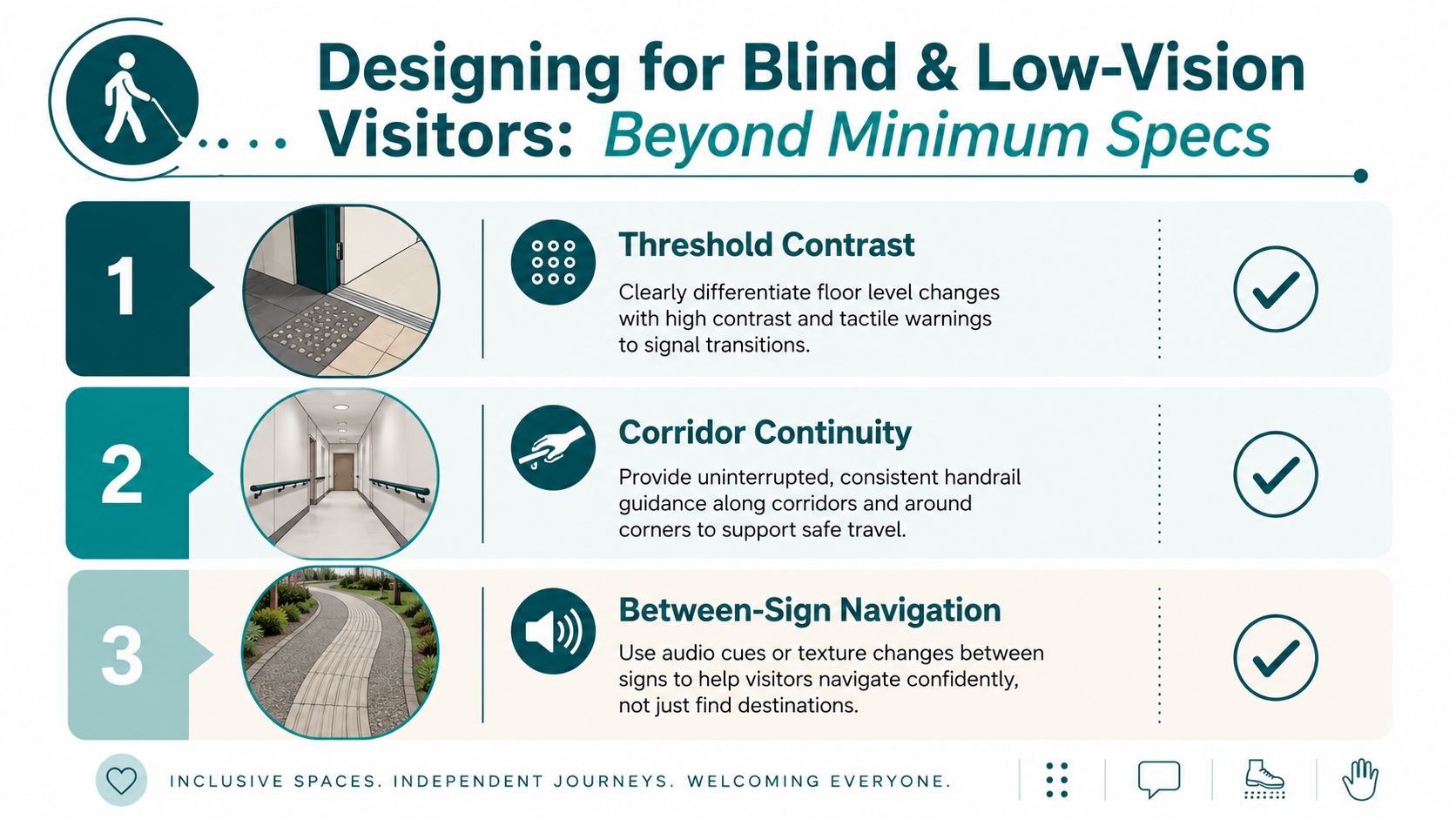 Designing for Blind & Low-Vision Visitors: Beyond Minimum Specs

1

Threshold Contrast

Clearly differentiate floor level changes with high contrast and tactile warnings to signal transitions.

2

Corridor Continuity

Provide uninterrupted, consistent handrail guidance along corridors and around corners to support safe travel.

3

Between-Sign Navigation

Use audio cues or texture changes between signs to help visitors navigate confidently, not just find destinations.

INCLUSIVE SPACES. INDEPENDENT JOURNEYS. WELCOMING EVERYONE.